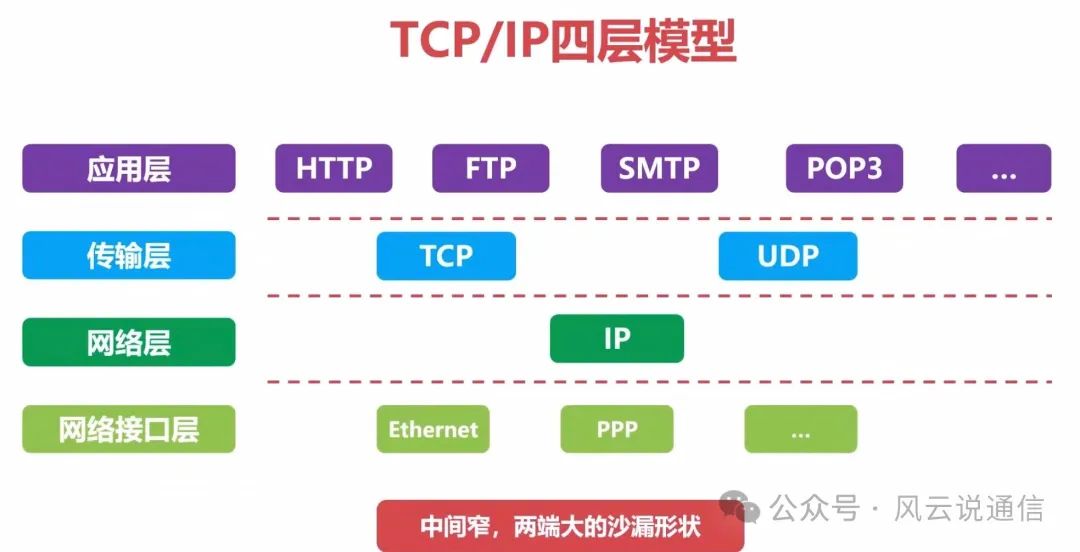 TCP/IP四层模型

应用层 HTTP FTP SMTP POP3 ...

传输层 TCP UDP

网络层 IP

网络接口层 Ethernet PPP ...

中间窄，两端大的沙漏形状

公众号 · 风云说通信